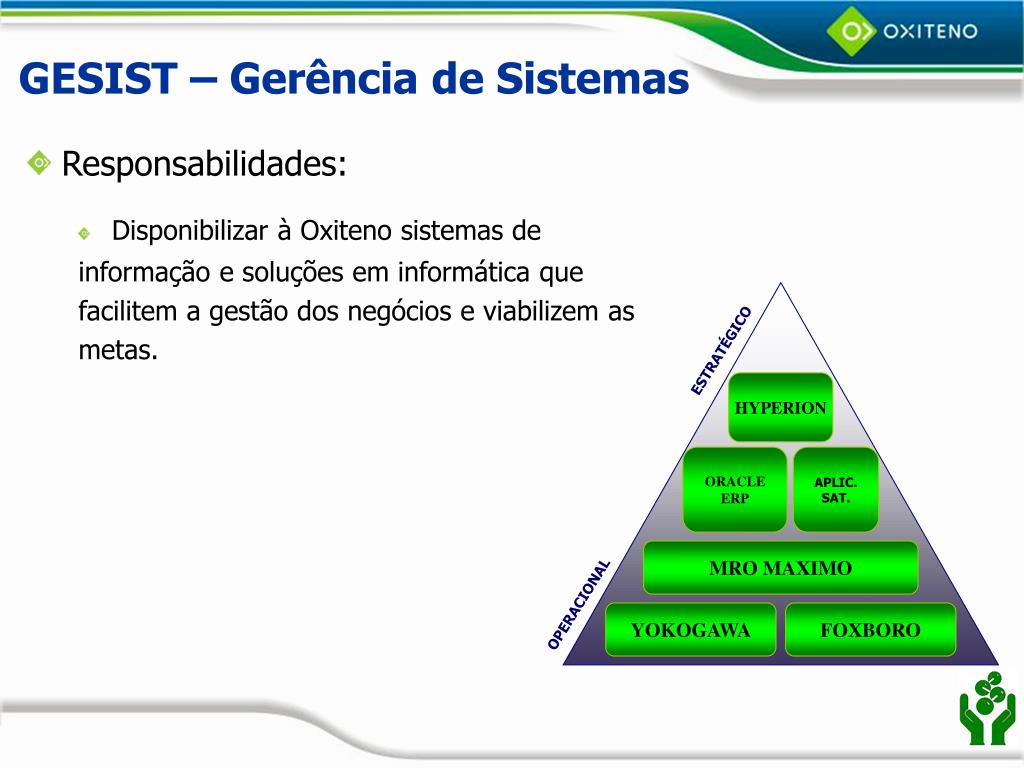 OXITENO

GESIST – Gerência de Sistemas

Responsabilidades:

Disponibilizar à Oxiteno sistemas de informação e soluções em informática que facilitem a gestão dos negócios e viabilizem as metas.

ESTRATÉGICO

HYPERION

ORACLE ERP

APLIC. SAT.

MRO MAXIMO

OPERACIONAL

YOKOGAWA

FOXBORO